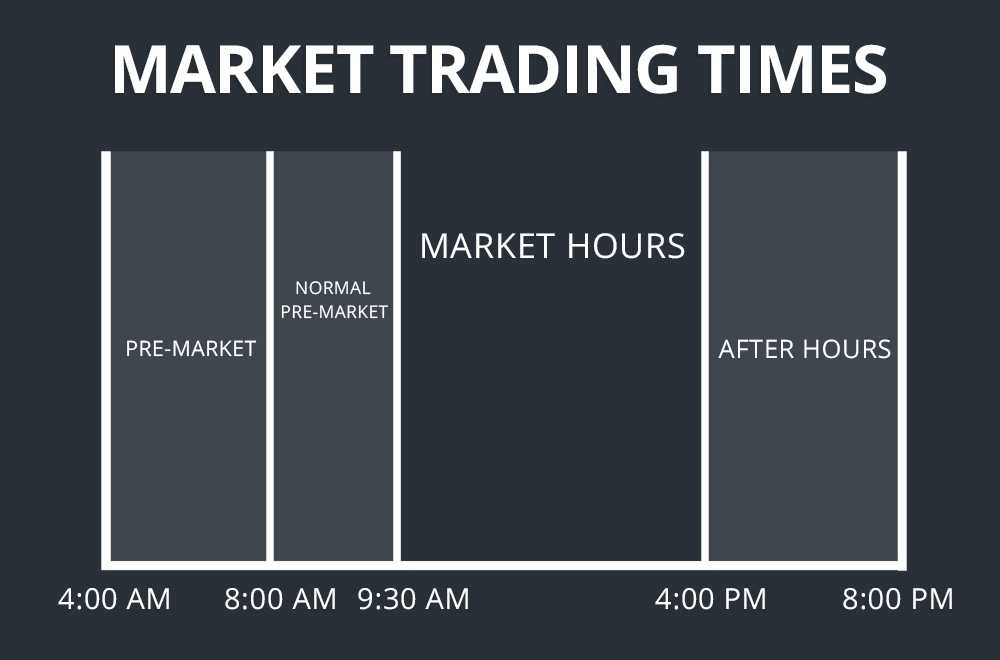 MARKET TRADING TIMES

PRE-MARKET

NORMAL PRE-MARKET

MARKET HOURS

AFTER HOURS

4:00 AM 8:00 AM 9:30 AM 4:00 PM 8:00 PM